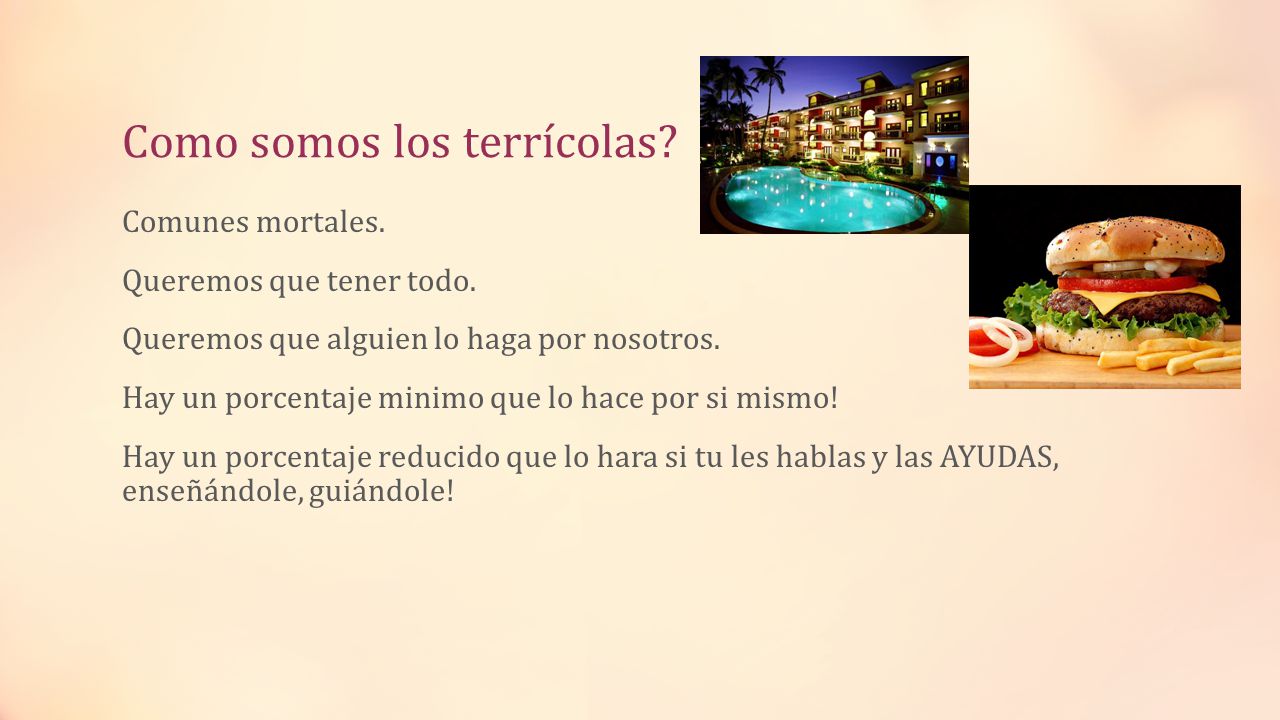 Como somos los terrícolas?

Comunes mortales.

Queremos que tener todo.

Queremos que alguien lo haga por nosotros.

Hay un porcentaje minimo que lo hace por si mismo!

Hay un porcentaje reducido que lo hara si tu les hablas y las AYUDAS, enseñándole, guiándole!